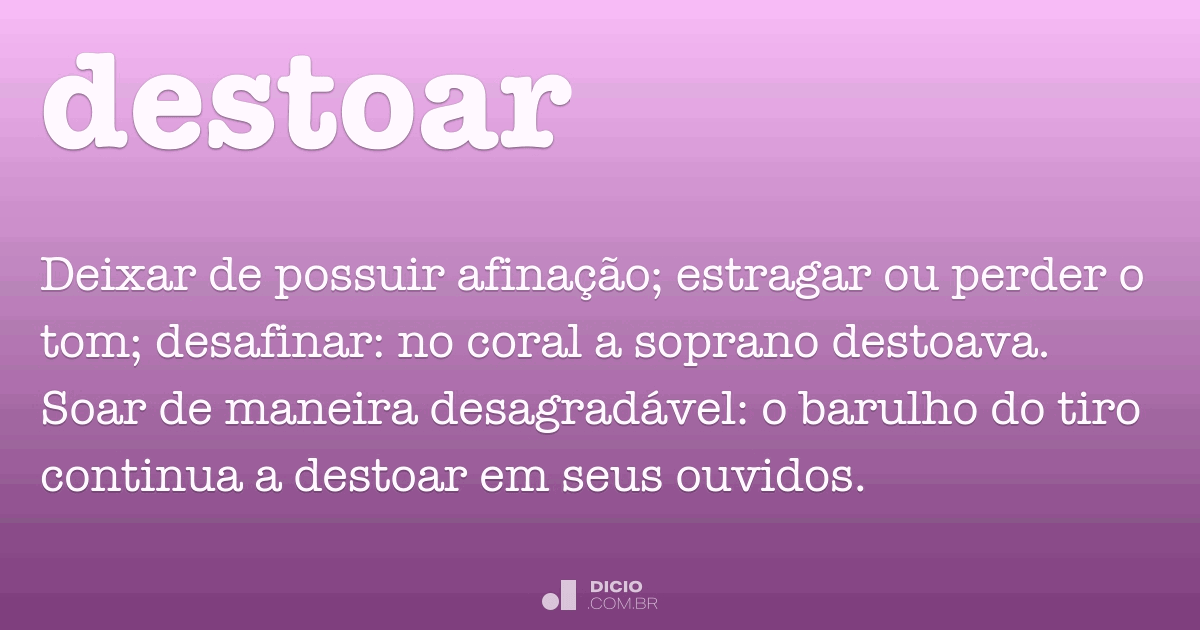 destoar

Deixar de possuir afinação; estragar ou perder o tom; desafinar: no coral a soprano destoava. Soar de maneira desagradável: o barulho do tiro continua a destoar em seus ouvidos.

DICIO
.COM.BR